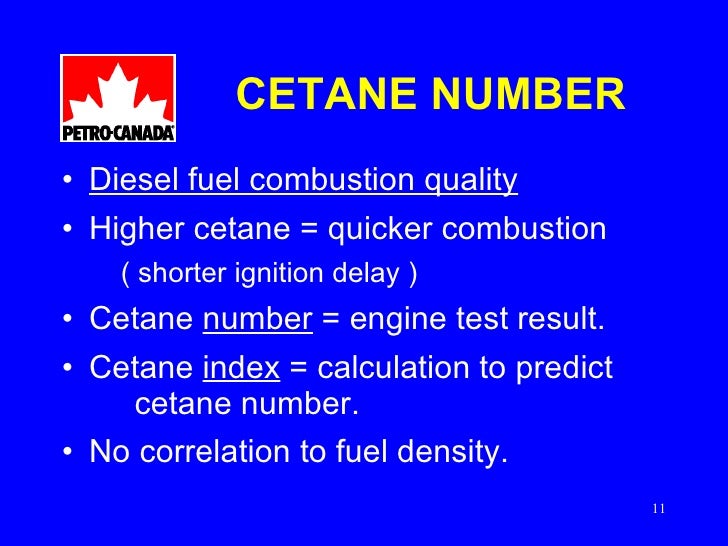 PETRO-CANADA

CETANE NUMBER

• Diesel fuel combustion quality
• Higher cetane = quicker combustion
( shorter ignition delay )
• Cetane number = engine test result.
• Cetane index = calculation to predict cetane number.
• No correlation to fuel density.

11